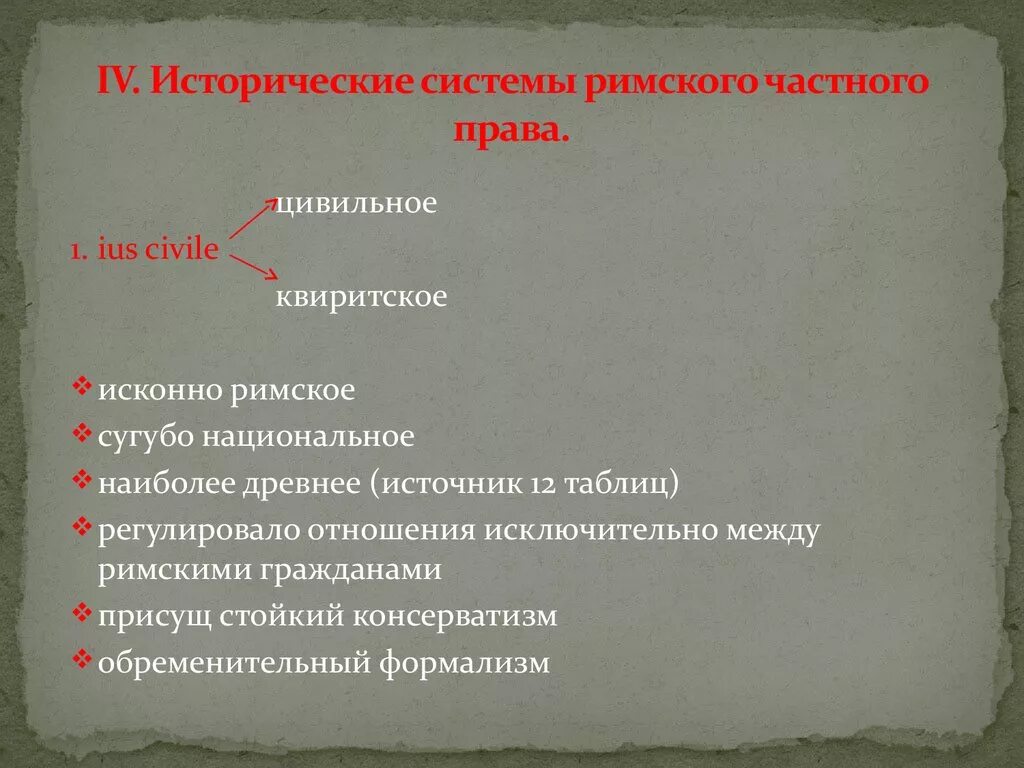 IV. Исторические системы римского частного права.

цивильное

1. ius civile

квиритское

❖ исконно римское
❖ сугубо национальное
❖ наиболее древнее (источник 12 таблиц)
❖ регулировало отношения исключительно между римскими гражданами
❖ присущ стойкий консерватизм
❖ обременительный формализм